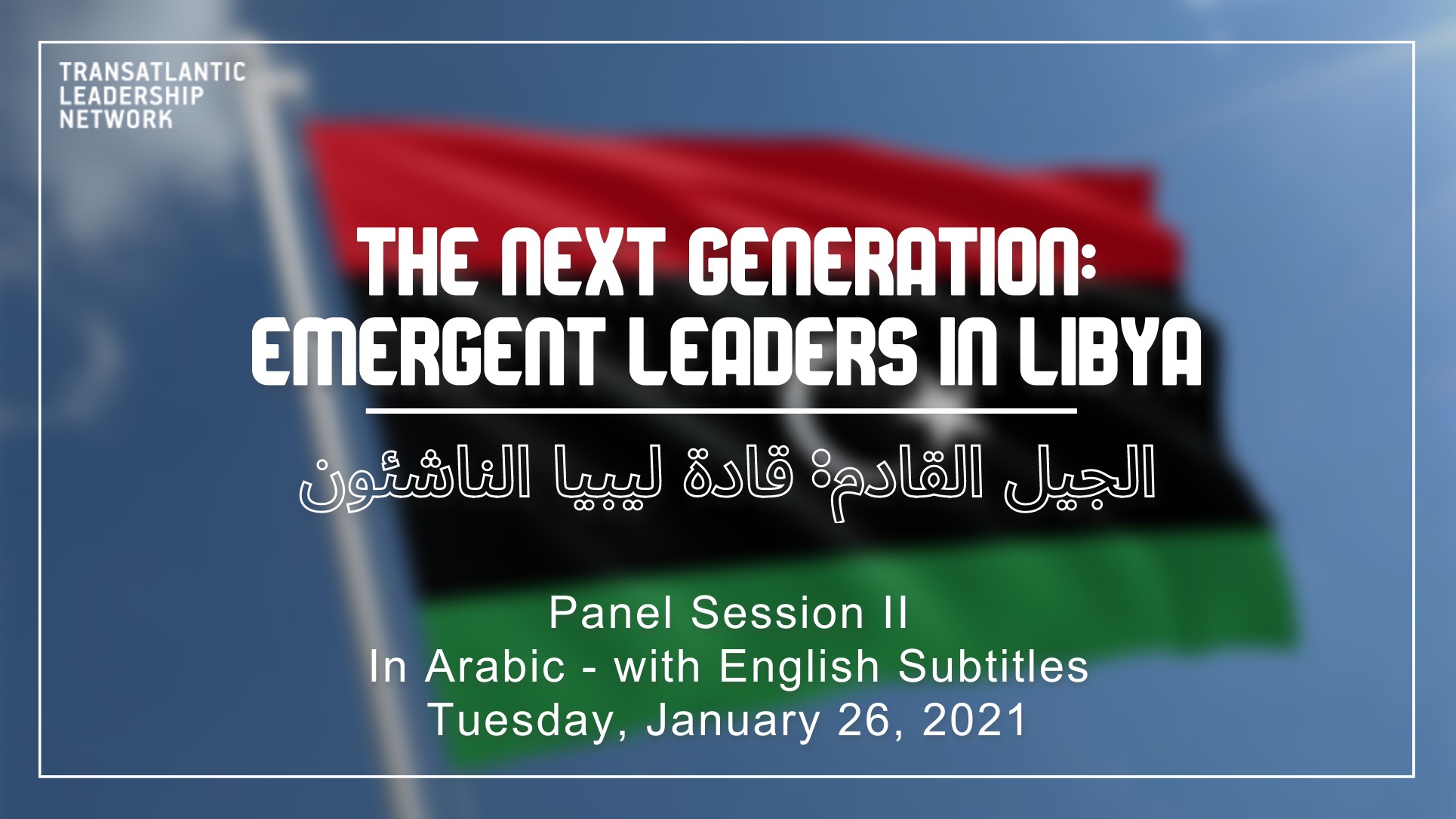 TRANSATLANTIC
LEADERSHIP
NETWORK

THE NEXT GENERATION:
EMERGENT LEADERS IN LIBYA

الجيل القادم: قادة ليبيا الناشئون

Panel Session II
In Arabic - with English Subtitles
Tuesday, January 26, 2021